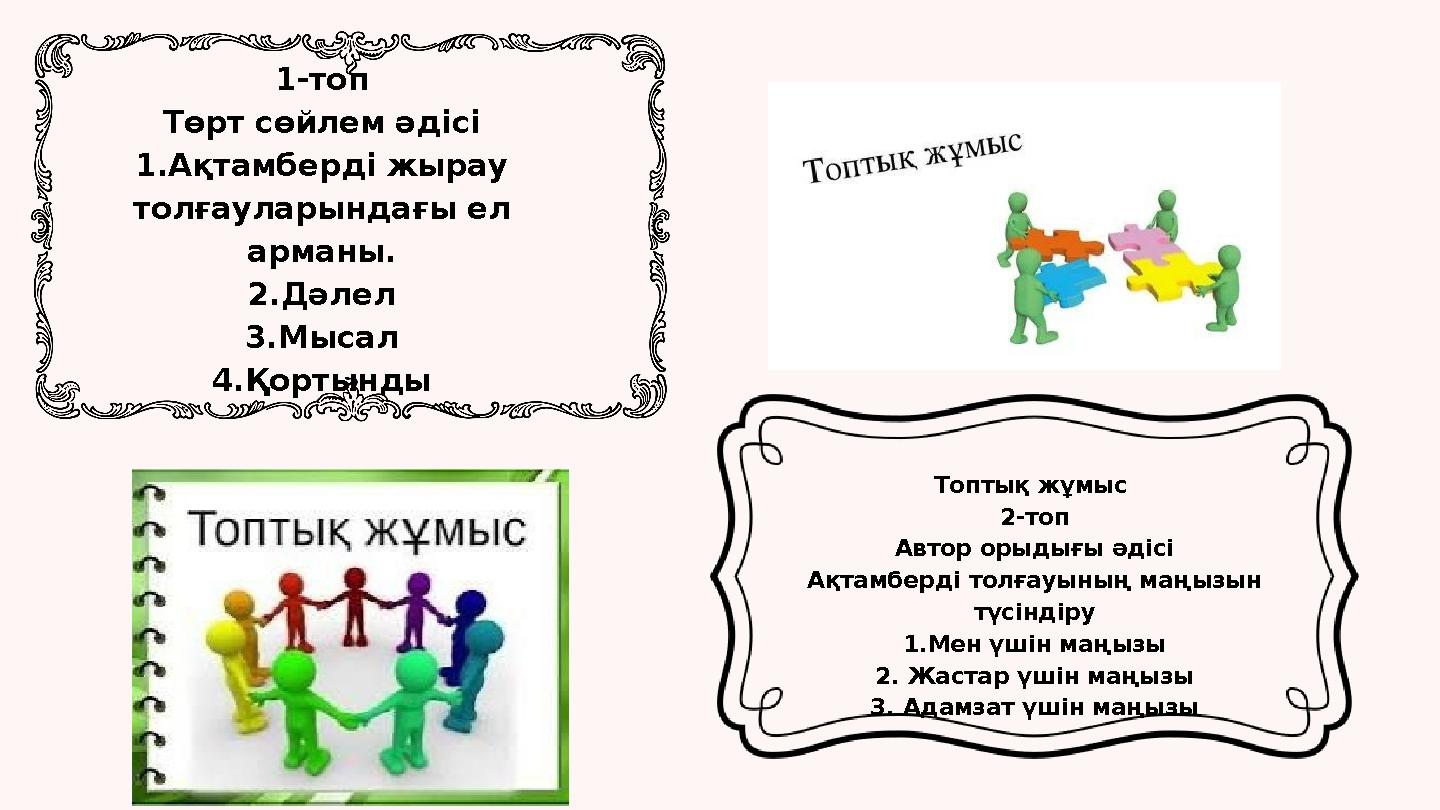 1-топ
Төрт сөйлем әдісі
1.Ақтамберді жырау толғауларындағы ел арманы.
2.Дәлел
3.Мысал
4.Қортынды

Топтық жұмыс

Топтық жұмыс

Топтық жұмыс
2-топ
Автор орыдығы әдісі
Ақтамберді толғауының маңызын түсіндіру
1.Мен үшін маңызы
2. Жастар үшін маңызы
3. Адамзат үшін маңызы